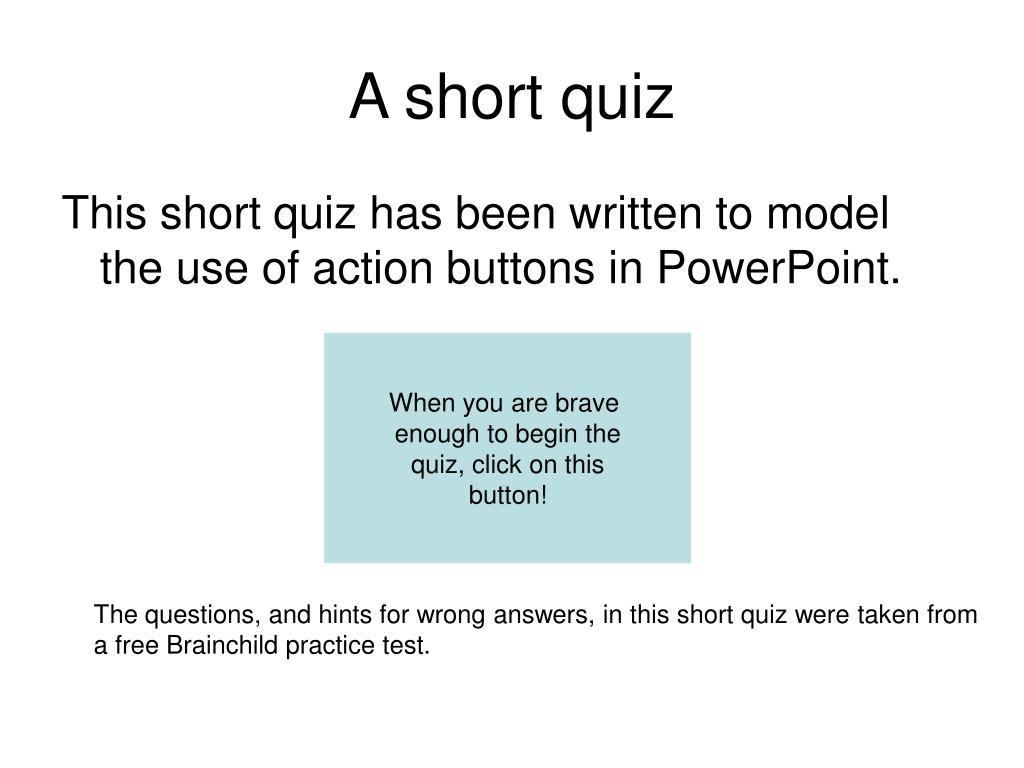 A short quiz

This short quiz has been written to model the use of action buttons in PowerPoint.

When you are brave enough to begin the quiz, click on this button!

The questions, and hints for wrong answers, in this short quiz were taken from a free Brainchild practice test.